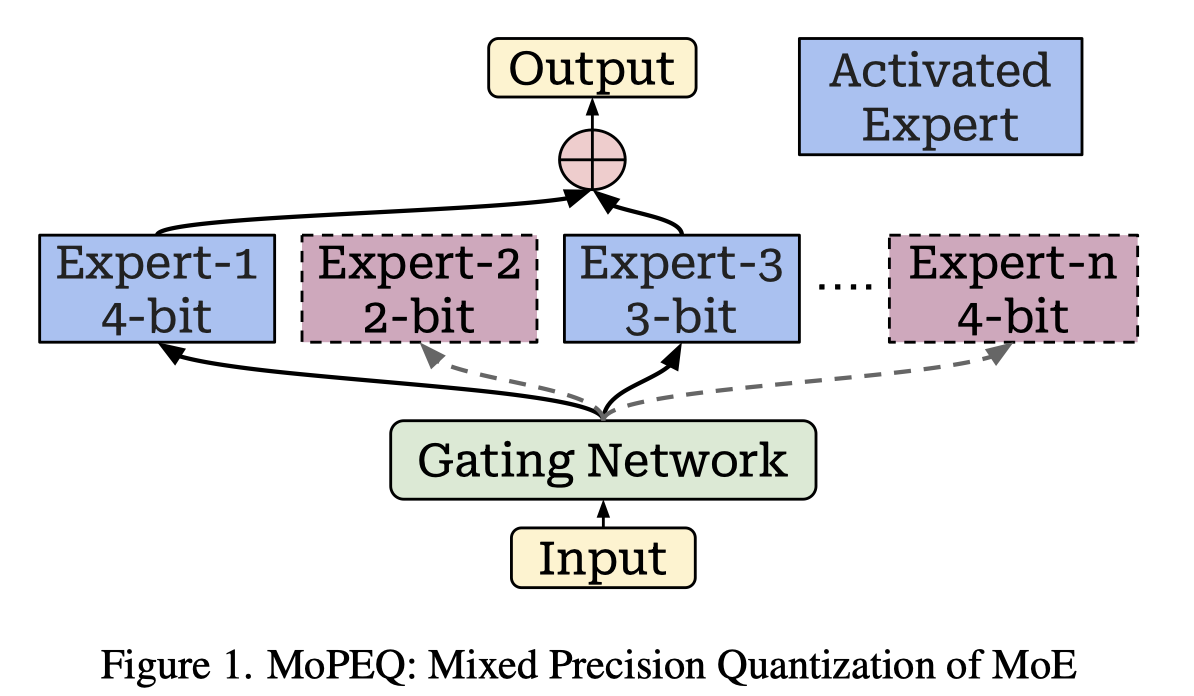 Output

Activated Expert

Expert-1 4-bit

Expert-2 2-bit

Expert-3 3-bit

....

Expert-n 4-bit

Gating Network

Input

Figure 1. MoPEQ: Mixed Precision Quantization of MoE